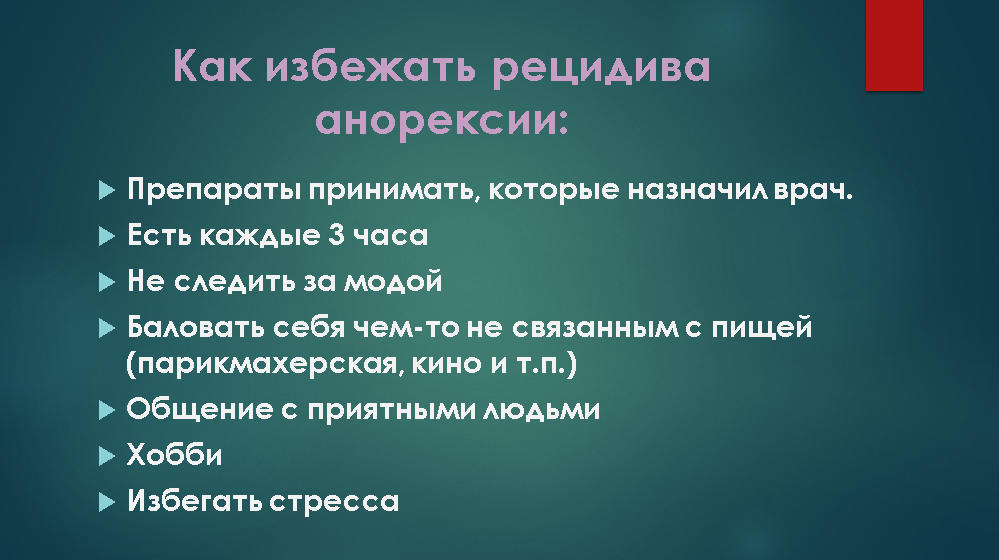 Как избежать рецидива анорексии:

Препараты принимать, которые назначил врач.
Есть каждые 3 часа
Не следить за модой
Баловать себя чем-то не связанным с пищей (парикмахерская, кино и т.п.)
Общение с приятными людьми
Хобби
Избегать стресса